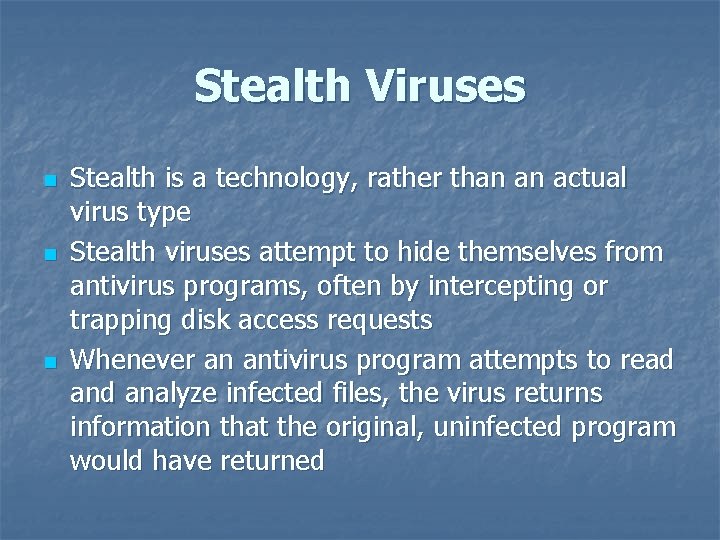 Stealth Viruses

- Stealth is a technology, rather than an actual virus type
- Stealth viruses attempt to hide themselves from antivirus programs, often by intercepting or trapping disk access requests
- Whenever an antivirus program attempts to read and analyze infected files, the virus returns information that the original, uninfected program would have returned